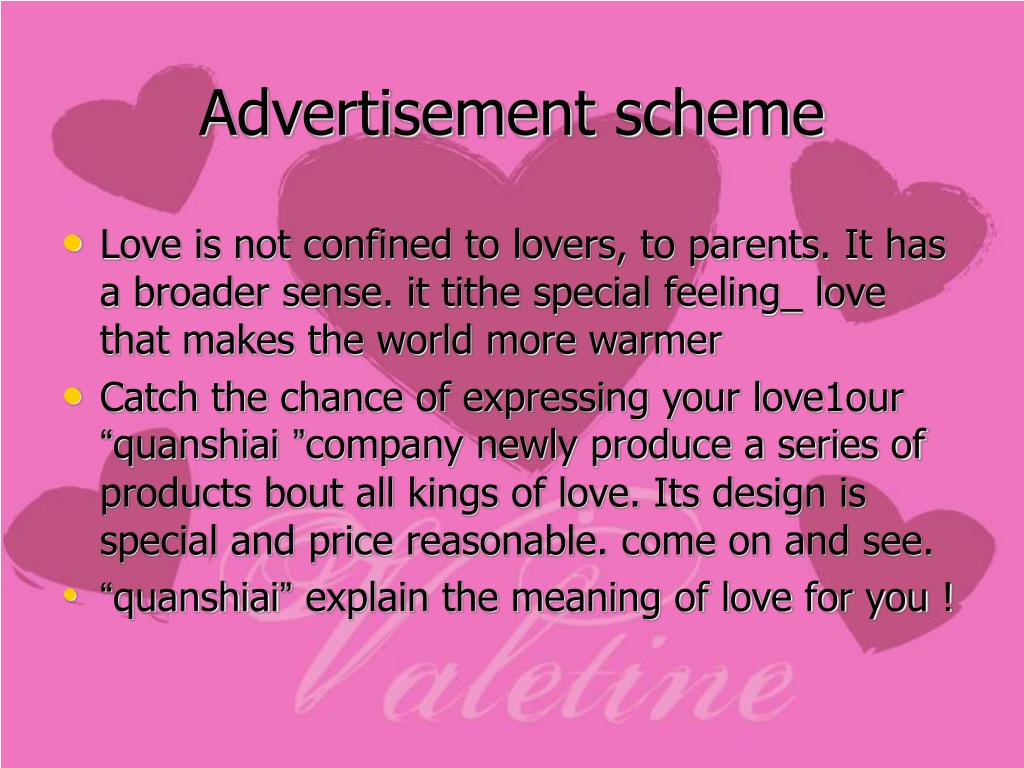 Advertisement scheme

• Love is not confined to lovers, to parents. It has a broader sense. it tithe special feeling_ love that makes the world more warmer
• Catch the chance of expressing your love1our “quanshiai ”company newly produce a series of products bout all kings of love. Its design is special and price reasonable. come on and see.
• “quanshiai” explain the meaning of love for you !

Valetine